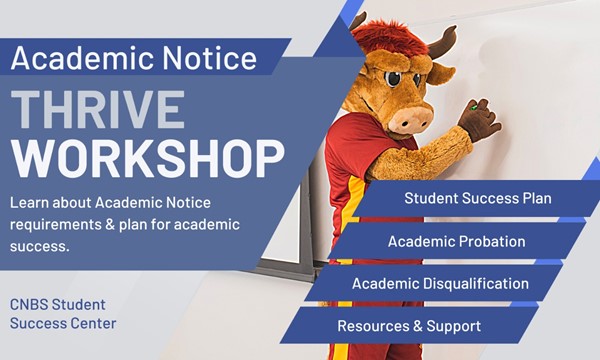 Academic Notice

THRIVE WORKSHOP

Learn about Academic Notice requirements & plan for academic success.

CNBS Student Success Center

Student Success Plan

Academic Probation

Academic Disqualification

Resources & Support